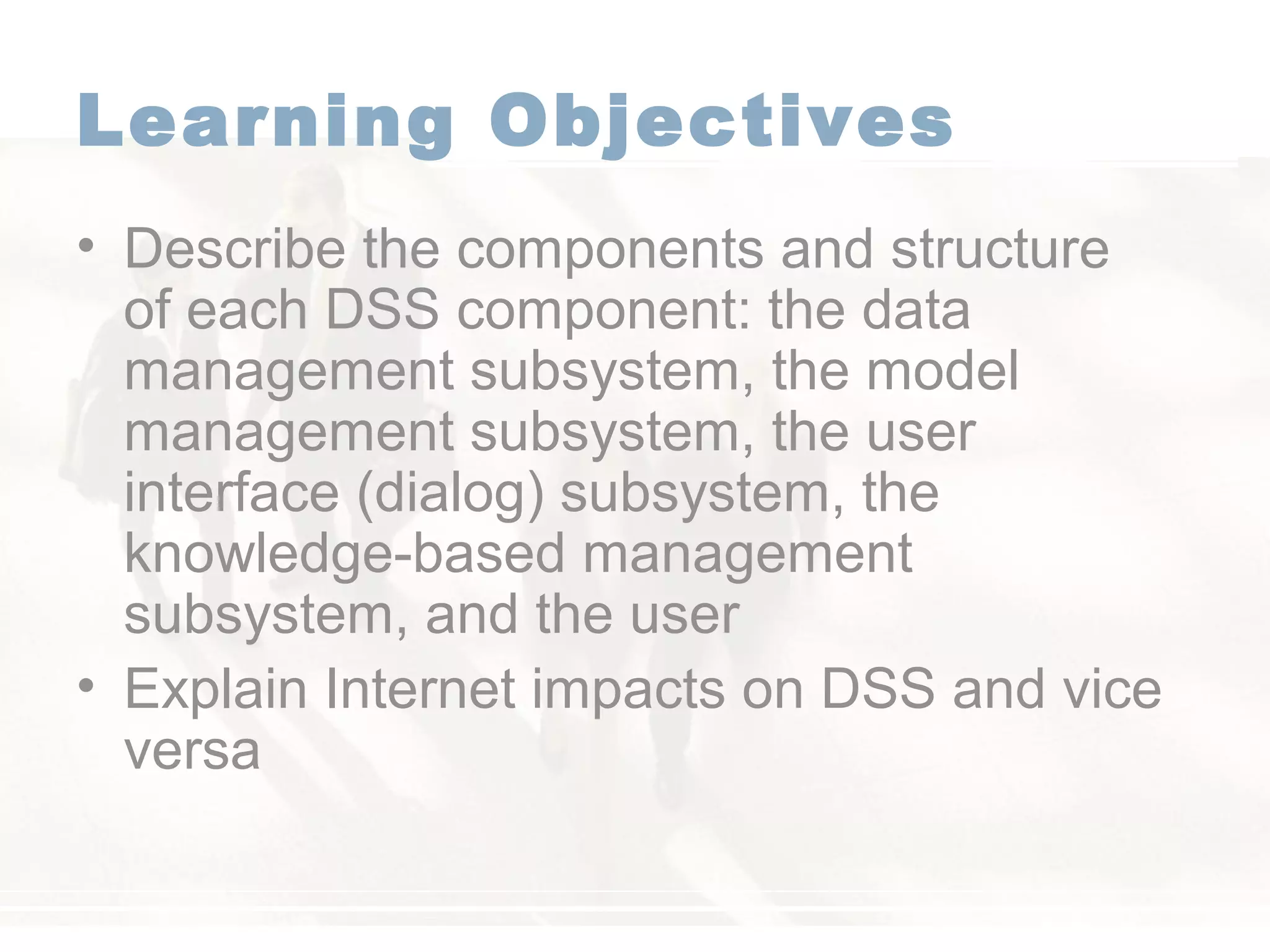 Learning Objectives

• Describe the components and structure of each DSS component: the data management subsystem, the model management subsystem, the user interface (dialog) subsystem, the knowledge-based management subsystem, and the user
• Explain Internet impacts on DSS and vice versa